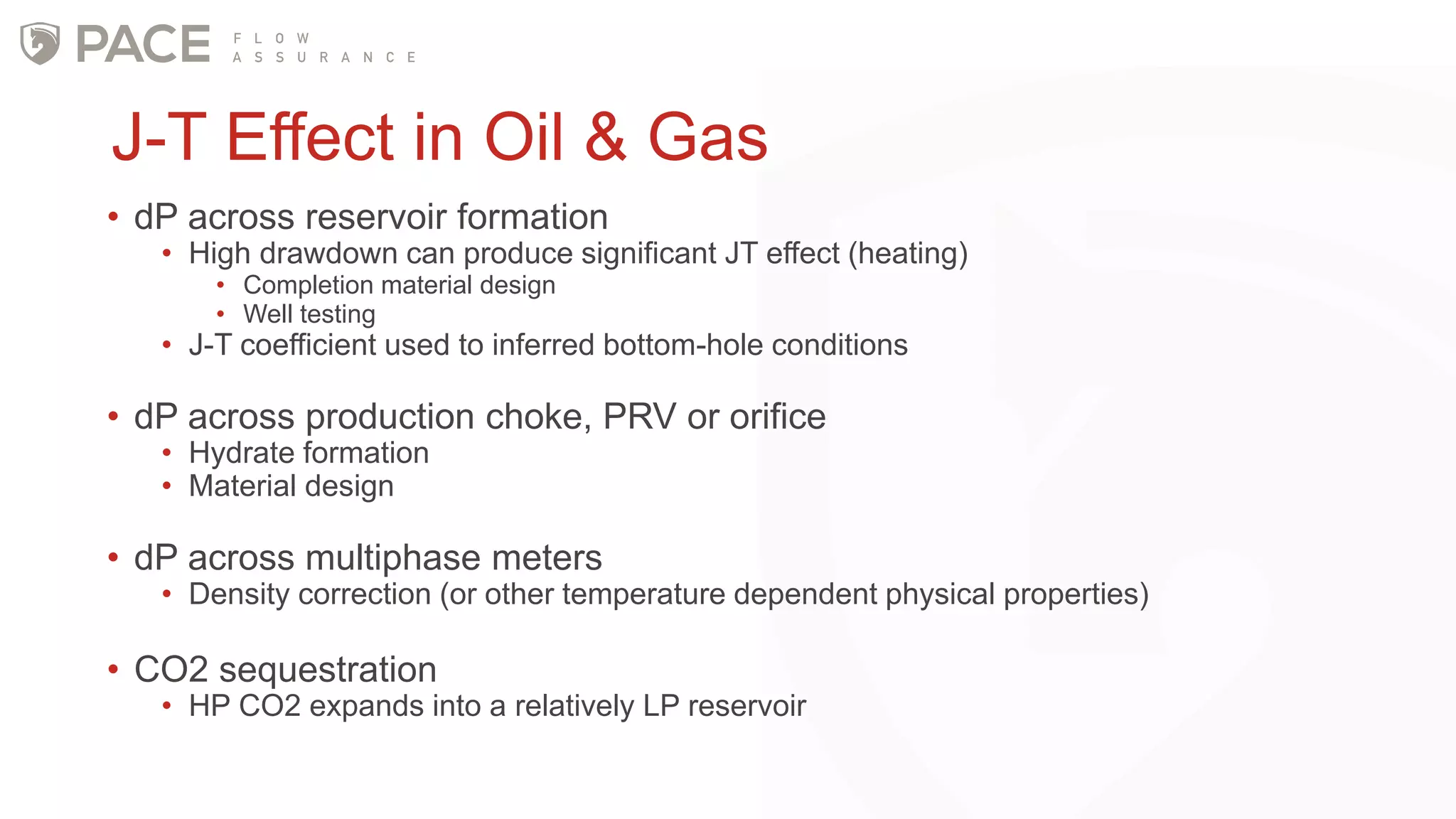 PACE FLOW ASSURANCE

J-T Effect in Oil & Gas

• dP across reservoir formation
  • High drawdown can produce significant JT effect (heating)
    • Completion material design
    • Well testing
  • J-T coefficient used to inferred bottom-hole conditions

• dP across production choke, PRV or orifice
  • Hydrate formation
  • Material design

• dP across multiphase meters
  • Density correction (or other temperature dependent physical properties)

• CO2 sequestration
  • HP CO2 expands into a relatively LP reservoir